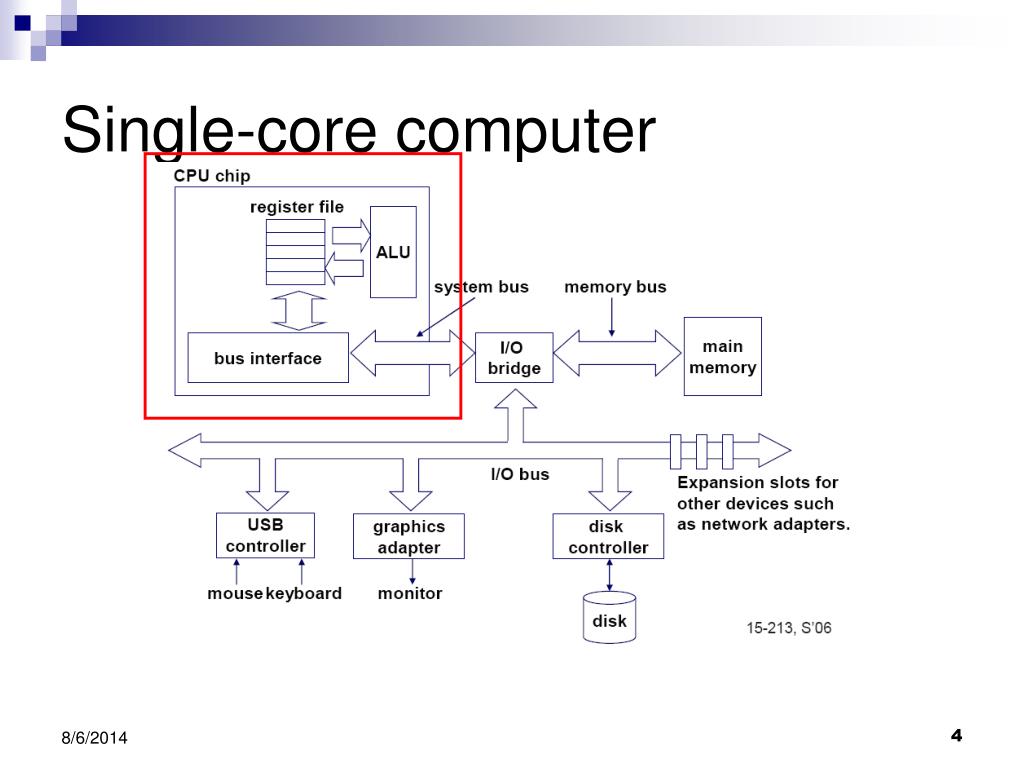 Single-core computer

CPU chip

register file

ALU

system bus

memory bus

bus interface

I/O bridge

main memory

I/O bus

Expansion slots for other devices such as network adapters.

USB controller

graphics adapter

disk controller

mouse keyboard

monitor

disk

15-213, S'06

8/6/2014

4